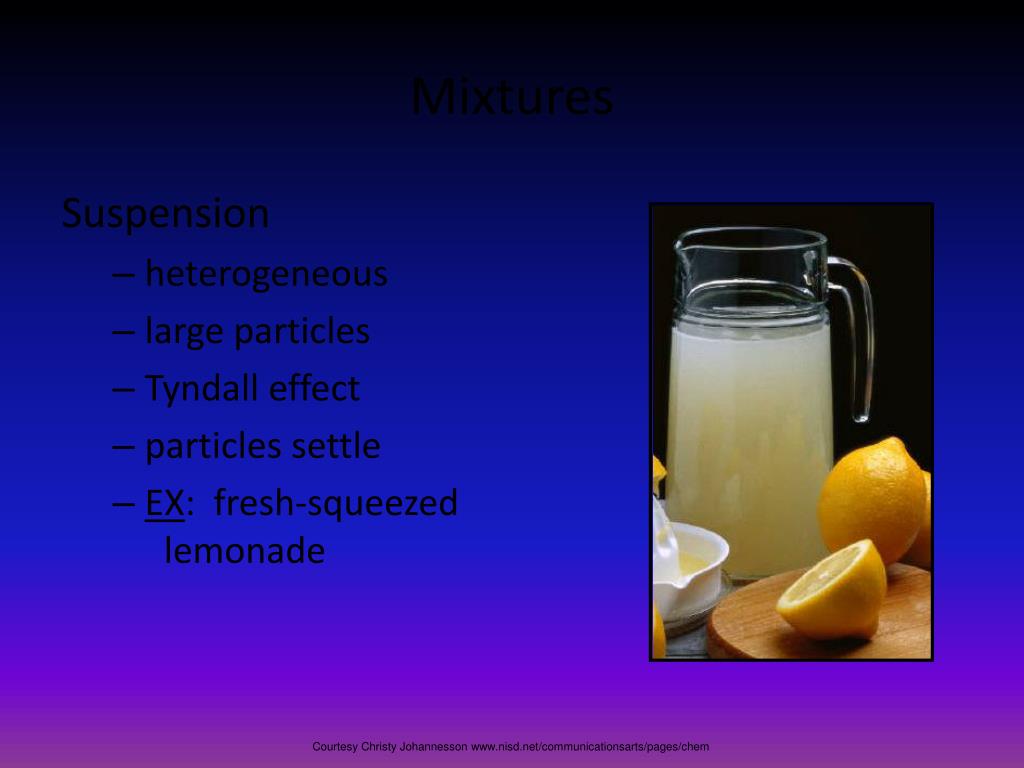 Mixtures

Suspension

– heterogeneous
– large particles
– Tyndall effect
– particles settle
– EX: fresh-squeezed lemonade

Courtesy Christy Johannesson www.nisd.net/communicationsarts/pages/chem